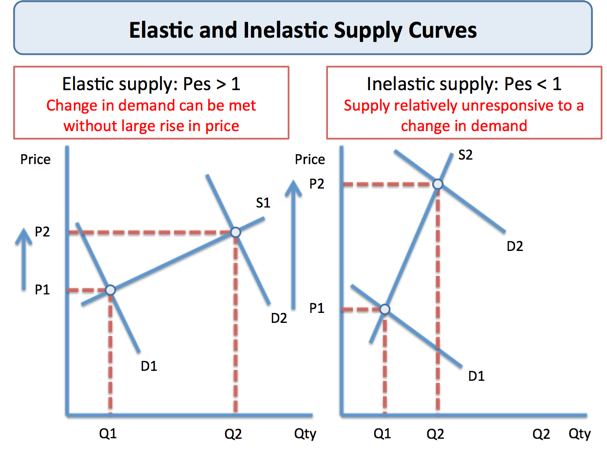 Elastic and Inelastic Supply Curves

Elastic supply: Pes > 1
Change in demand can be met without large rise in price

Price
P2
P1
S1
D2
D1
Q1
Q2
Qty

Inelastic supply: Pes < 1
Supply relatively unresponsive to a change in demand

Price
P2
P1
S2
D2
D1
Q1
Q2
Q2
Qty